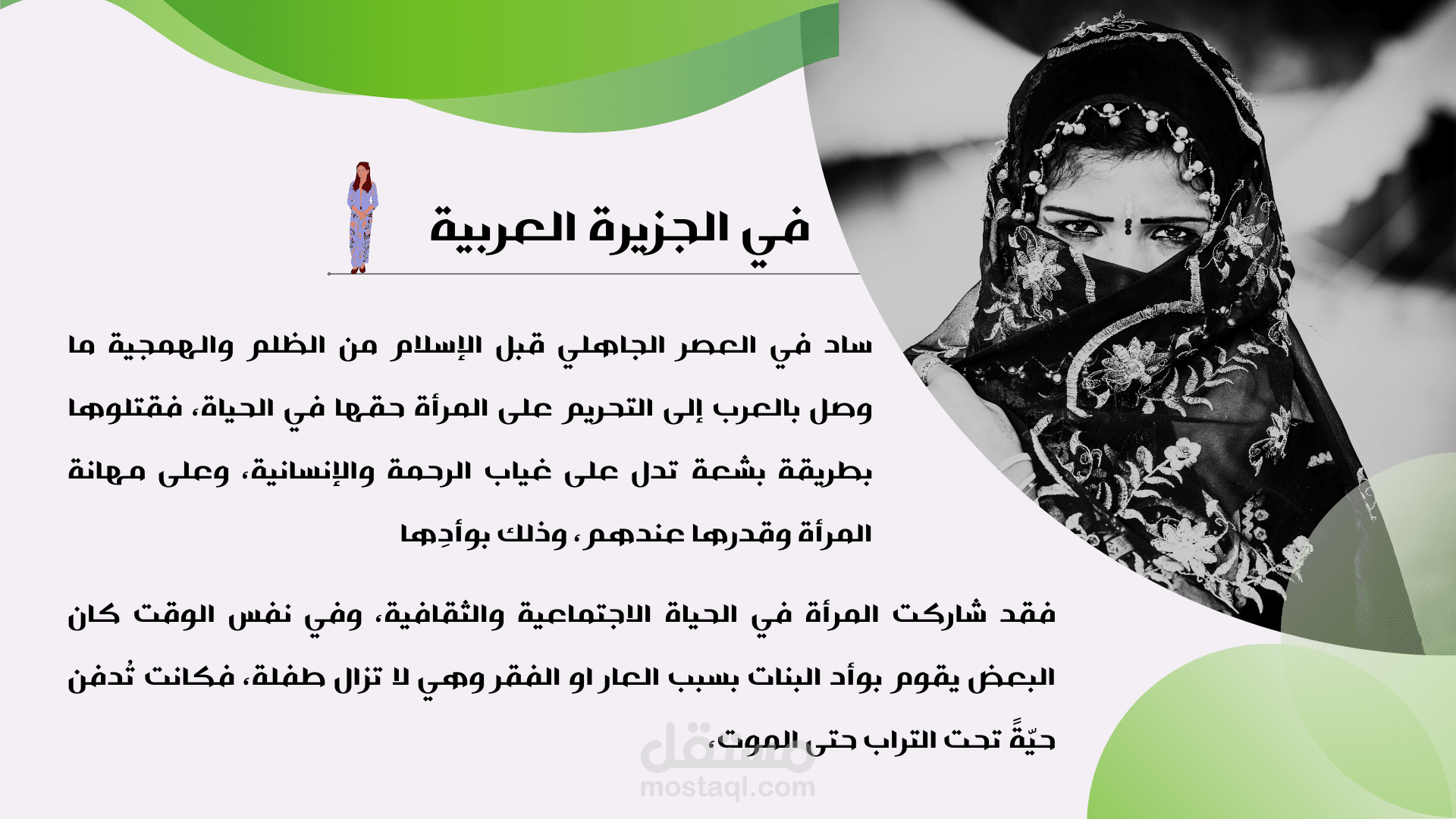 في الجزيرة العربية

ساد في العصر الجاهلي قبل الإسلام من الظلم والهمجية ما وصل بالعرب إلى التحريم على المرأة حقها في الحياة، فقتلوها بطريقة بشعة تدل على غياب الرحمة والإنسانية، وعلى مهانة المرأة وقدرها عندهم، وذلك بوأدِها

فقد شاركت المرأة في الحياة الاجتماعية والثقافية، وفي نفس الوقت كان البعض يقوم بوأد البنات بسبب العار او الفقر وهي لا تزال طفلة، فكانت تُدفن حيّةً تحت التراب حتى الموت.

مستقل
mostaql.com